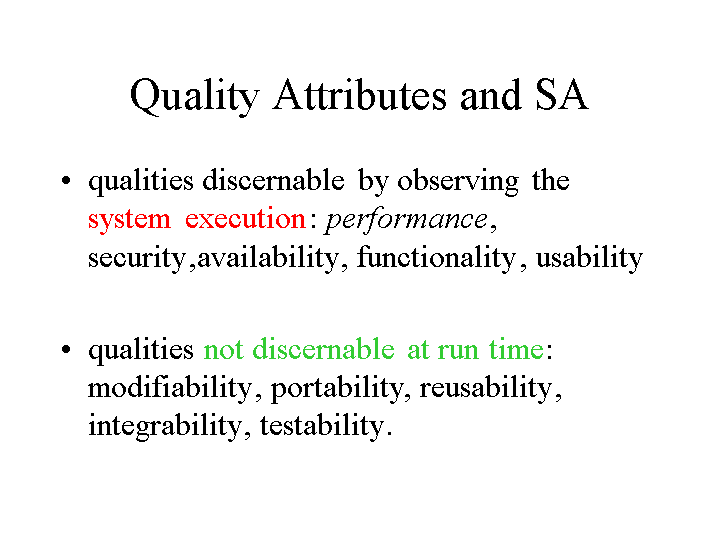 Quality Attributes and SA

• qualities discernable by observing the system execution: performance, security,availability, functionality, usability

• qualities not discernable at run time: modifiability, portability, reusability, integrability, testability.